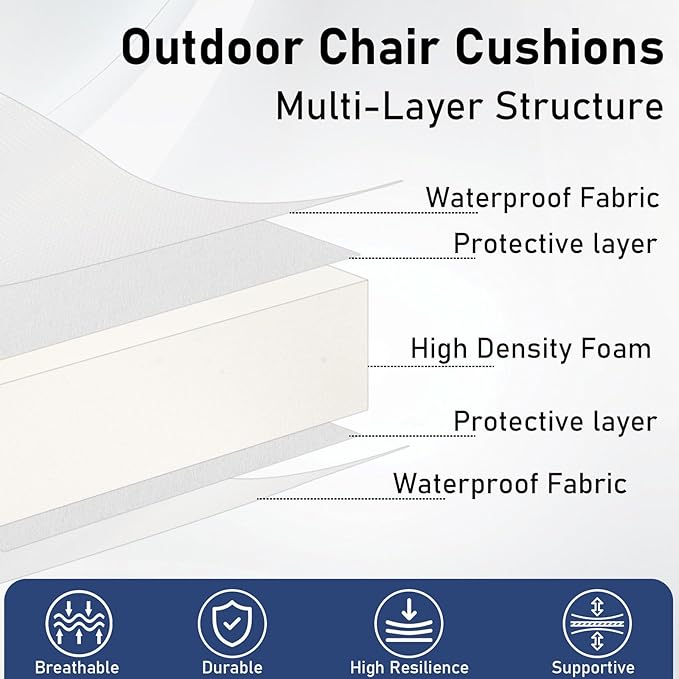 Outdoor Chair Cushions
Multi-Layer Structure

Waterproof Fabric

Protective layer

High Density Foam

Protective layer

Waterproof Fabric

Breathable

Durable

High Resilience

Supportive